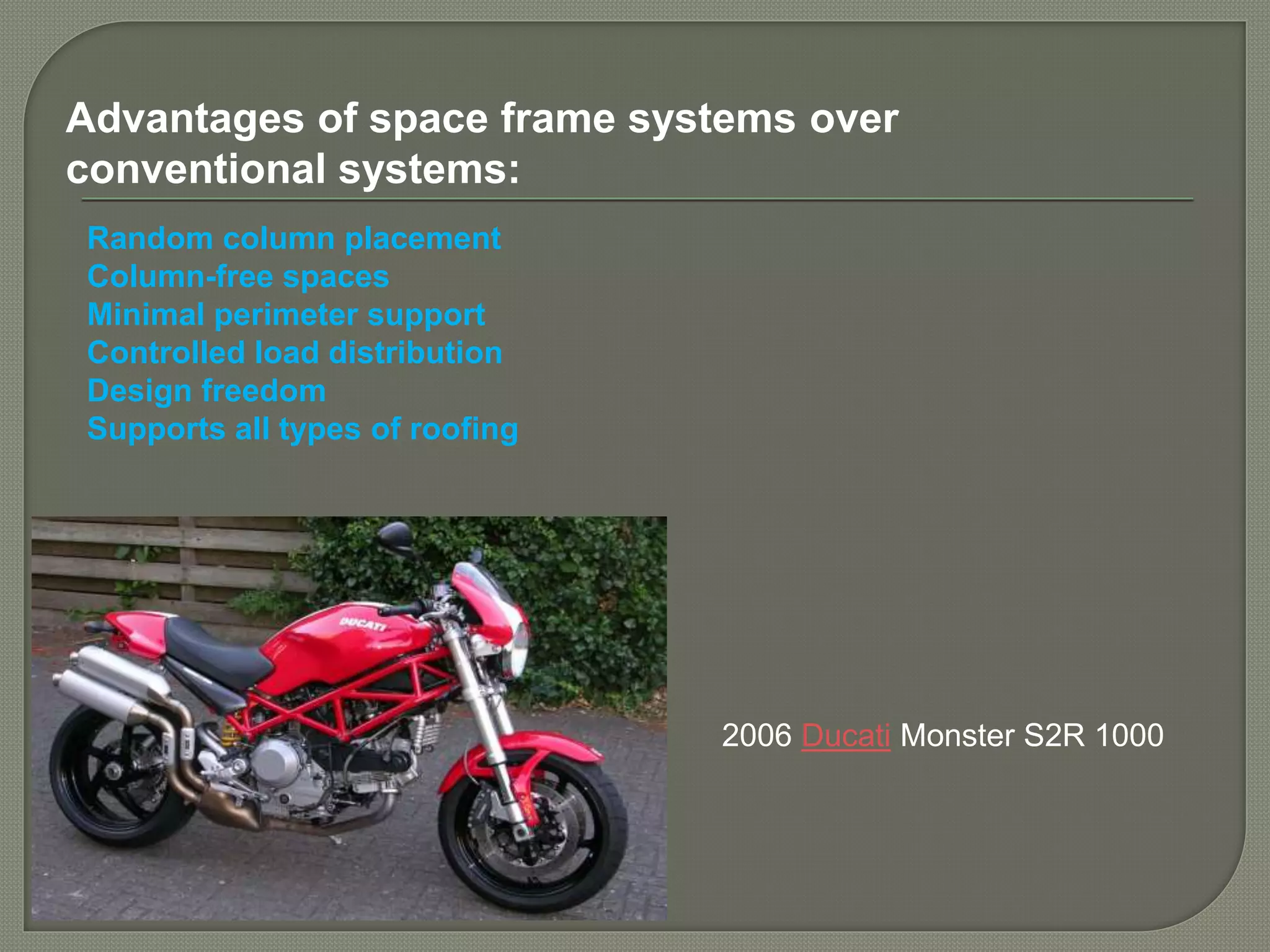 Advantages of space frame systems over conventional systems:

Random column placement
Column-free spaces
Minimal perimeter support
Controlled load distribution
Design freedom
Supports all types of roofing

DUCATI

2006 Ducati Monster S2R 1000